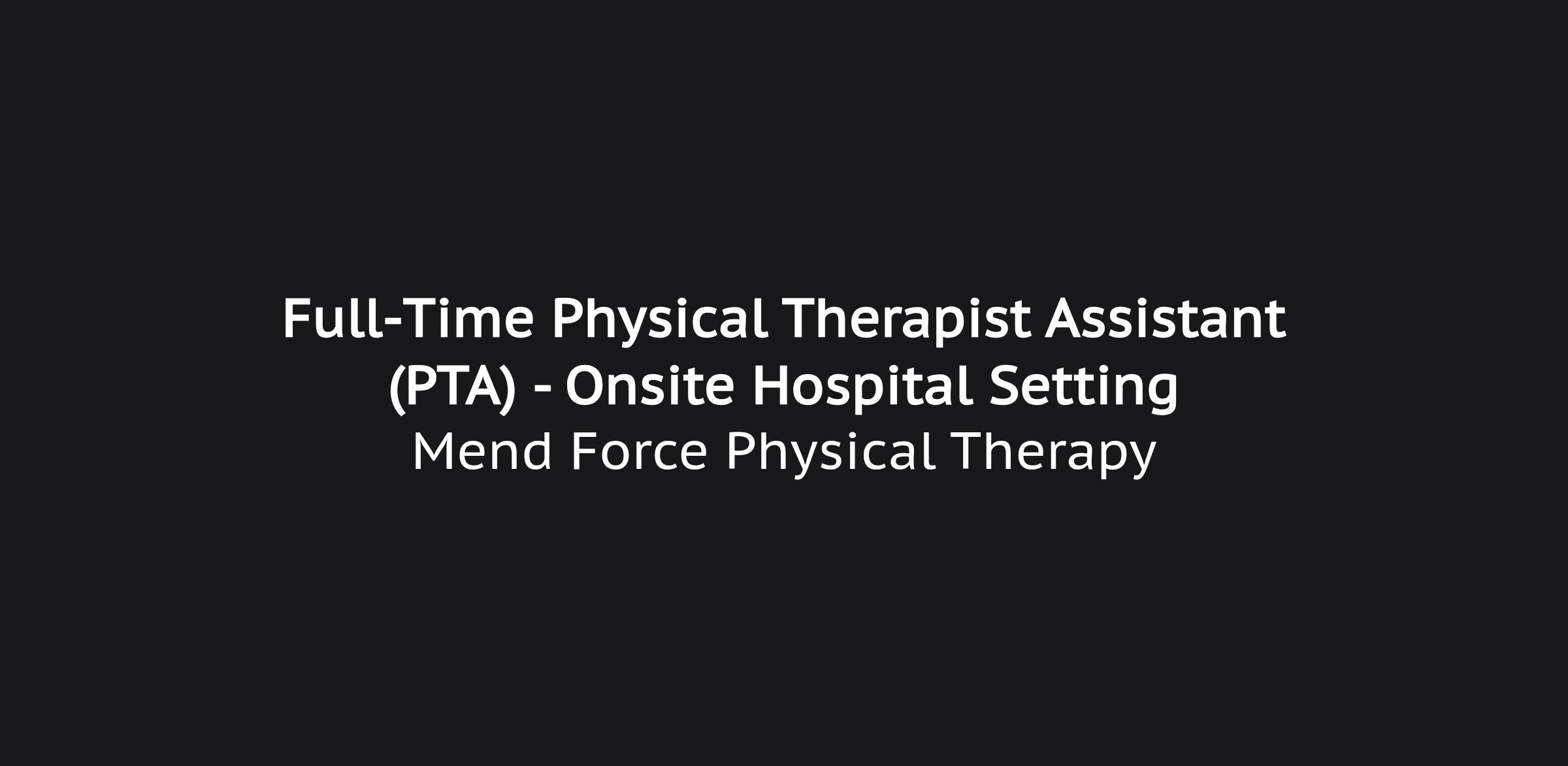 Full-Time Physical Therapist Assistant (PTA) - Onsite Hospital Setting

Mend Force Physical Therapy